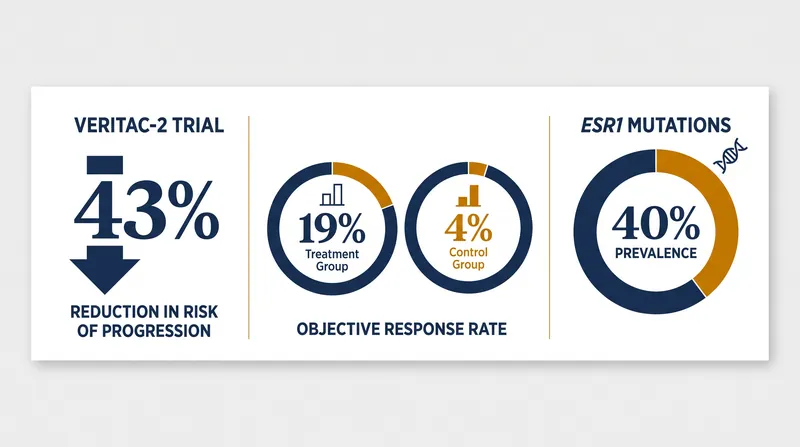 VERITAC-2 TRIAL

43%

REDUCTION IN RISK OF PROGRESSION

19%
Treatment Group

4%
Control Group

OBJECTIVE RESPONSE RATE

ESR1 MUTATIONS

40%
PREVALENCE